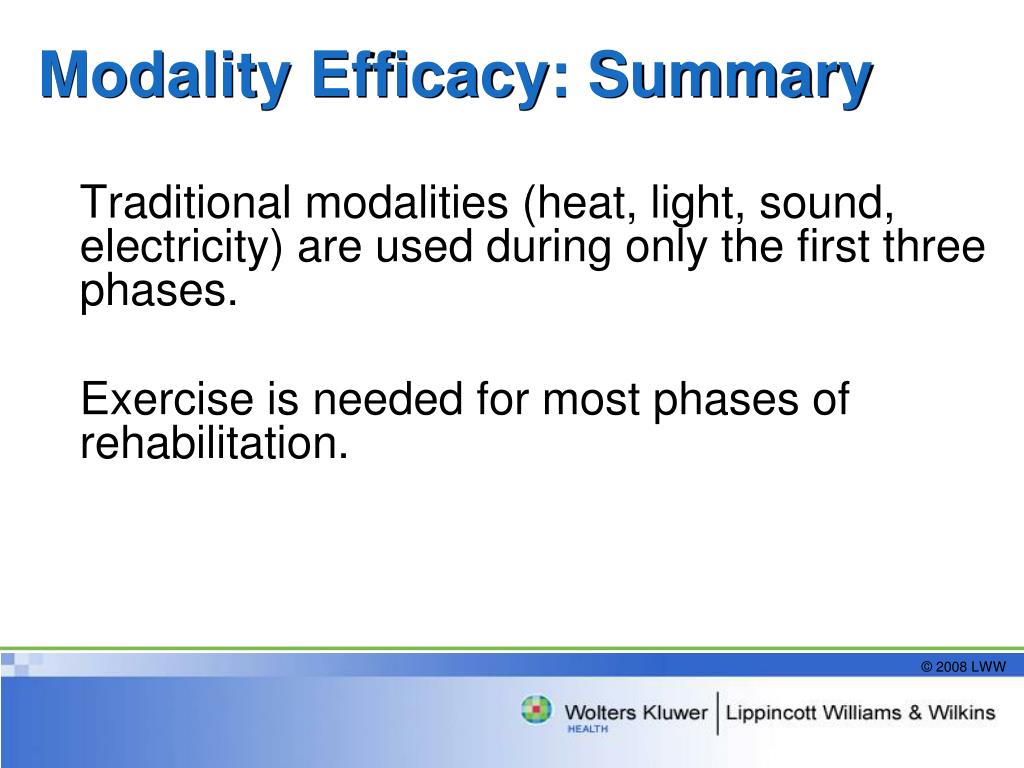 Modality Efficacy: Summary

Traditional modalities (heat, light, sound, electricity) are used during only the first three phases.

Exercise is needed for most phases of rehabilitation.

© 2008 LWW

Wolters Kluwer HEALTH | Lippincott Williams & Wilkins